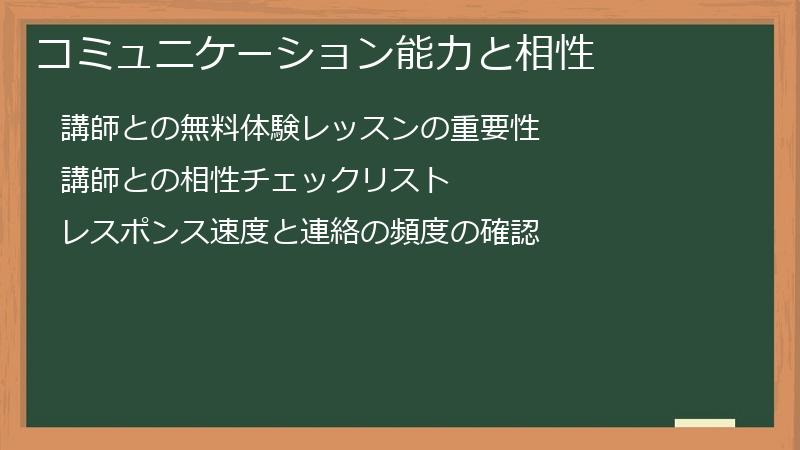 コミュニケーション能力と相性

講師との無料体験レッスンの重要性

講師との相性チェックリスト

レスポンス速度と連絡の頻度の確認